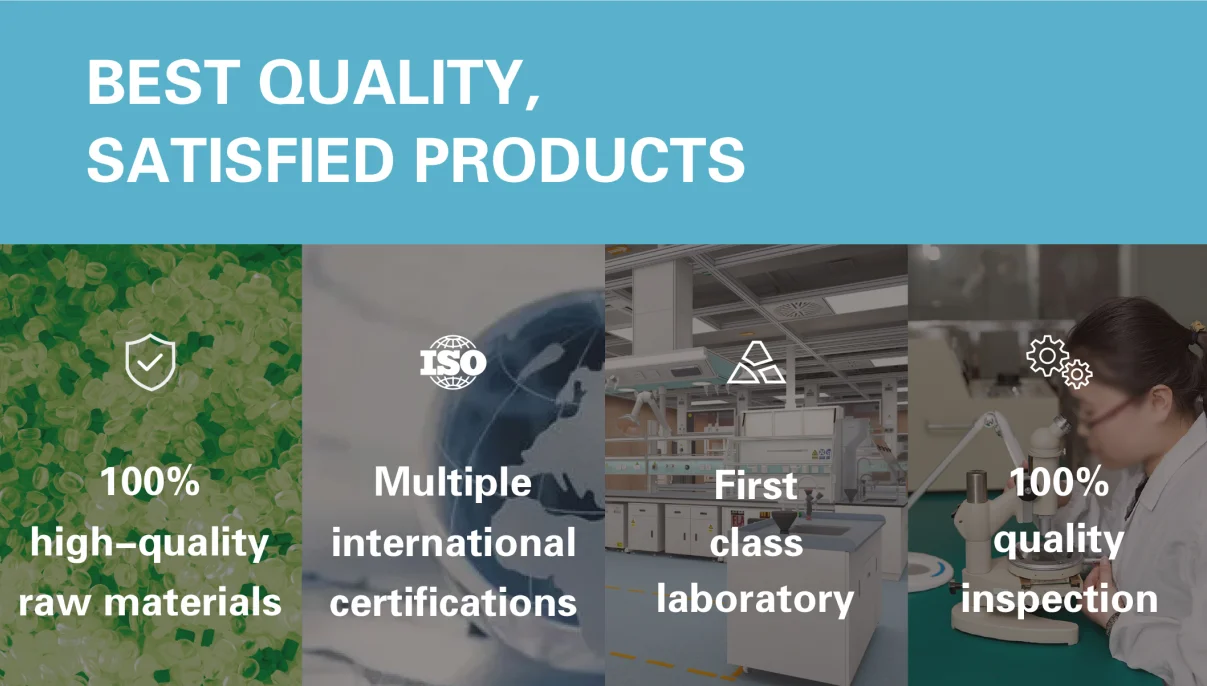 BEST QUALITY, SATISFIED PRODUCTS

100% high-quality raw materials

ISO

Multiple international certifications

First class laboratory

100% quality inspection